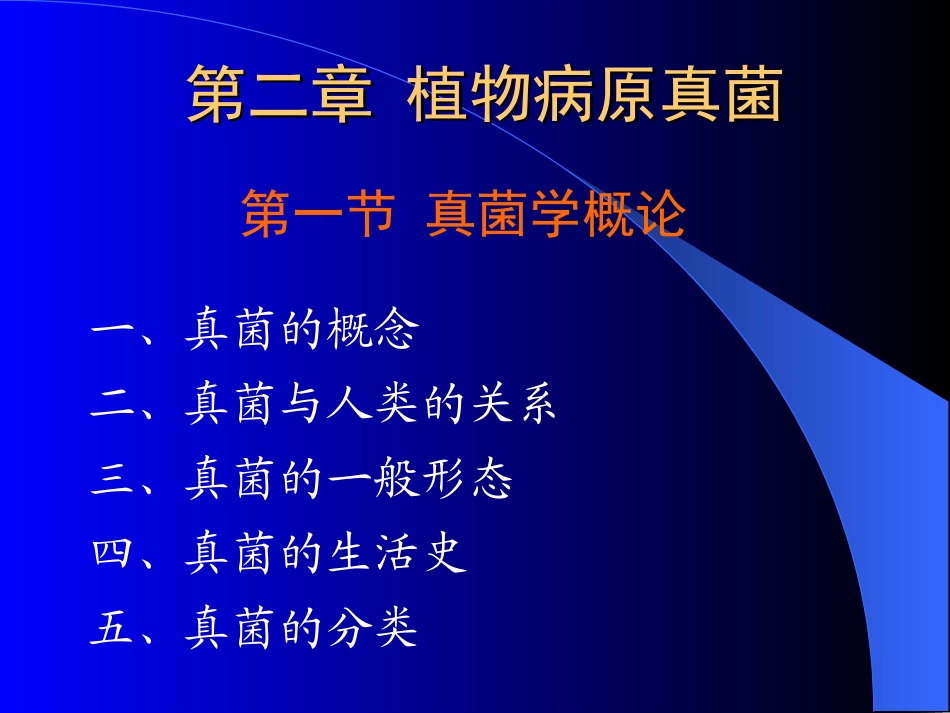 第二章 植物病原真菌

第一节 真菌学概论

一、真菌的概念
二、真菌与人类的关系
三、真菌的一般形态
四、真菌的生活史
五、真菌的分类